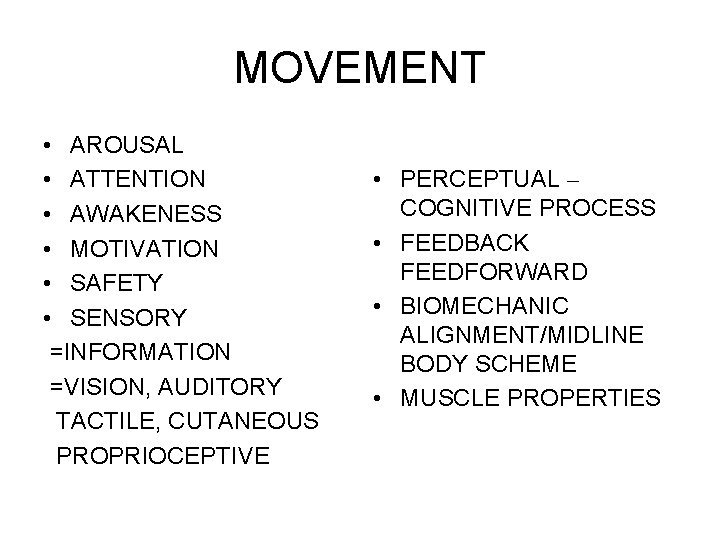 MOVEMENT

• AROUSAL
• ATTENTION
• AWAKENESS
• MOTIVATION
• SAFETY
• SENSORY
=INFORMATION
=VISION, AUDITORY
TACTILE, CUTANEOUS
PROPRIOCEPTIVE

• PERCEPTUAL – COGNITIVE PROCESS
• FEEDBACK FEEDFORWARD
• BIOMECHANIC ALIGNMENT/MIDLINE BODY SCHEME
• MUSCLE PROPERTIES